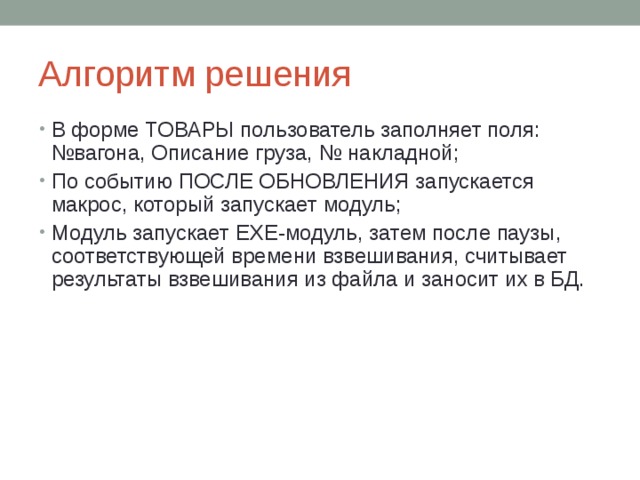 Алгоритм решения

• В форме ТОВАРЫ пользователь заполняет поля: №вагона, Описание груза, № накладной;
• По событию ПОСЛЕ ОБНОВЛЕНИЯ запускается макрос, который запускает модуль;
• Модуль запускает EXE-модуль, затем после паузы, соответствующей времени взвешивания, считывает результаты взвешивания из файла и заносит их в БД.